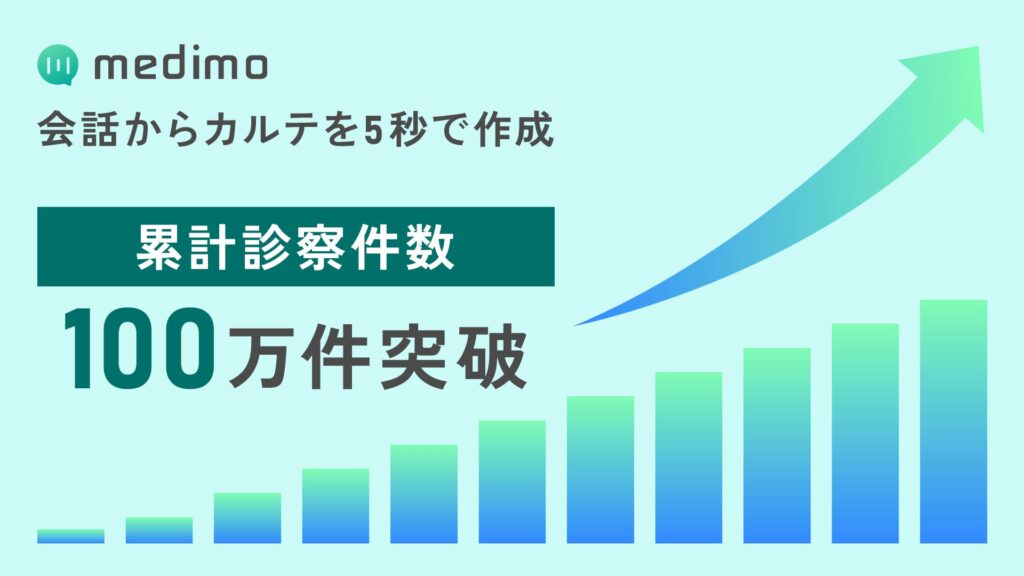 medimo

会話からカルテを5秒で作成

累計診察件数

100万件突破